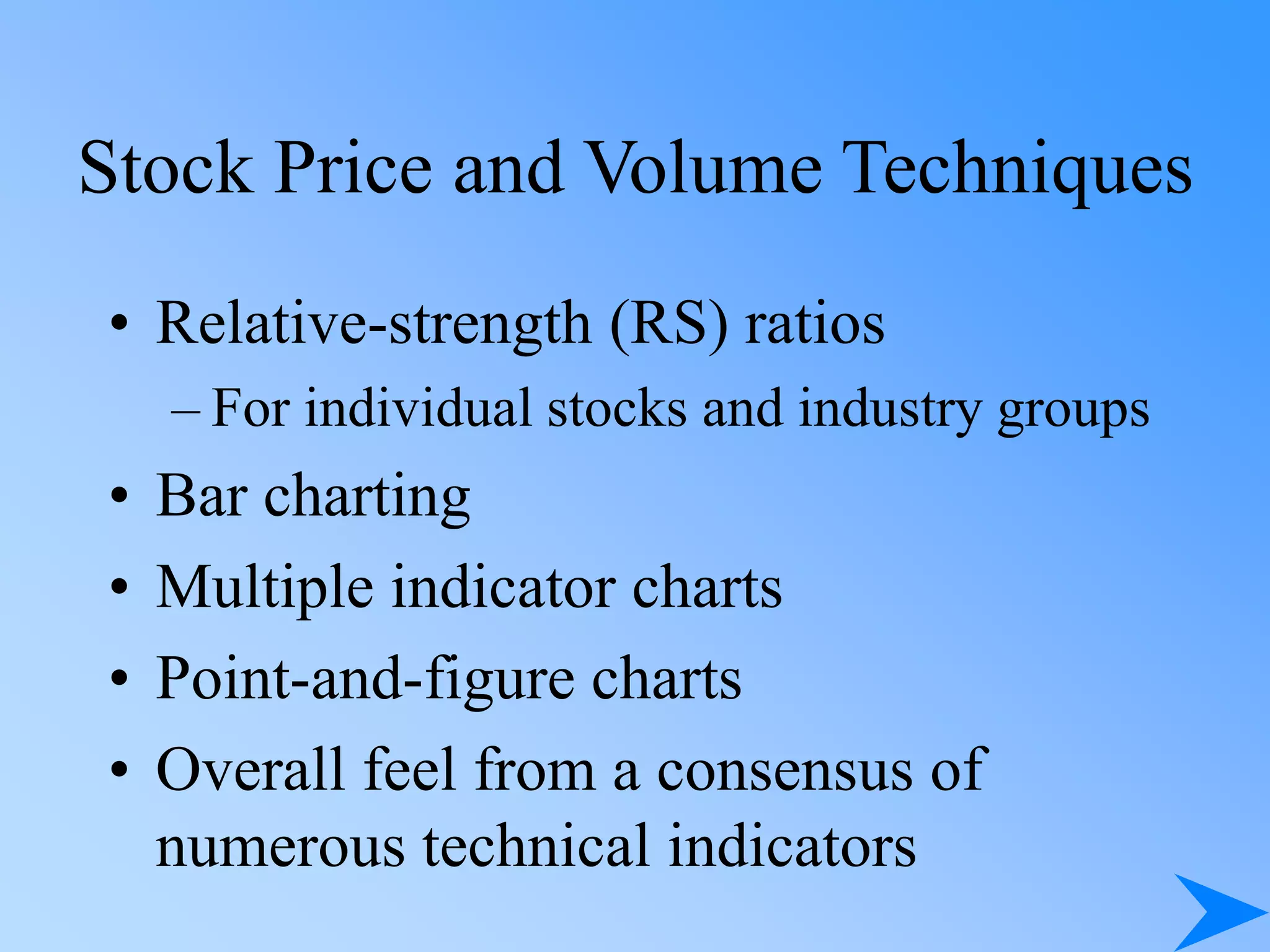 Stock Price and Volume Techniques

• Relative-strength (RS) ratios
– For individual stocks and industry groups
• Bar charting
• Multiple indicator charts
• Point-and-figure charts
• Overall feel from a consensus of numerous technical indicators